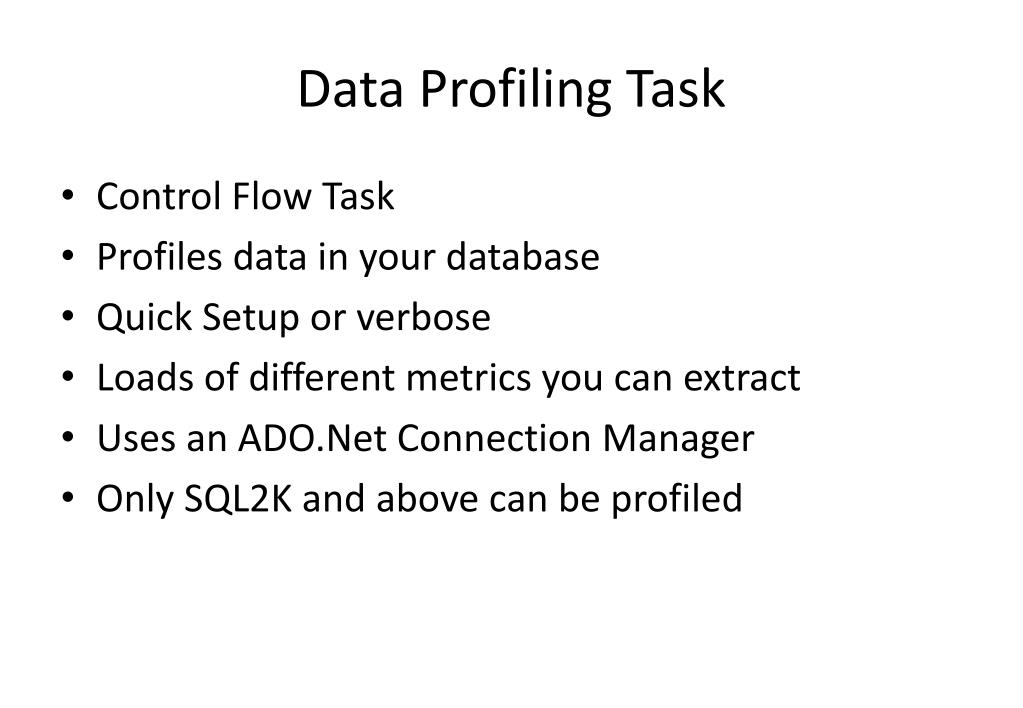 Data Profiling Task

• Control Flow Task
• Profiles data in your database
• Quick Setup or verbose
• Loads of different metrics you can extract
• Uses an ADO.Net Connection Manager
• Only SQL2K and above can be profiled